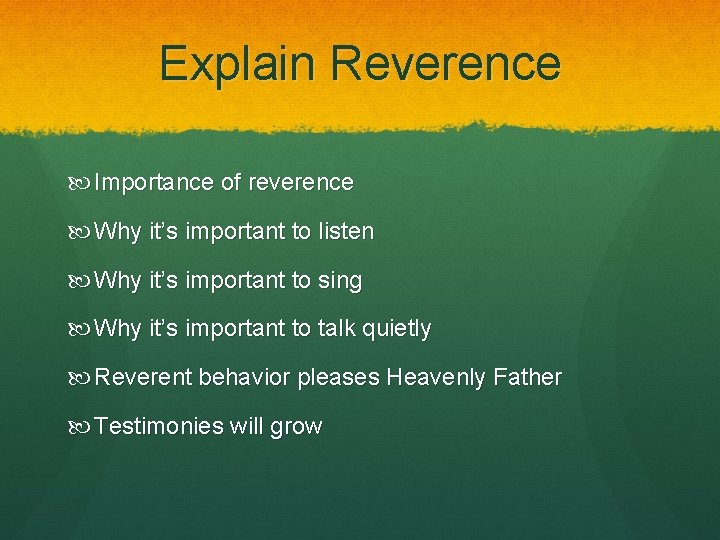 Explain Reverence

Importance of reverence

Why it's important to listen

Why it's important to sing

Why it's important to talk quietly

Reverent behavior pleases Heavenly Father

Testimonies will grow